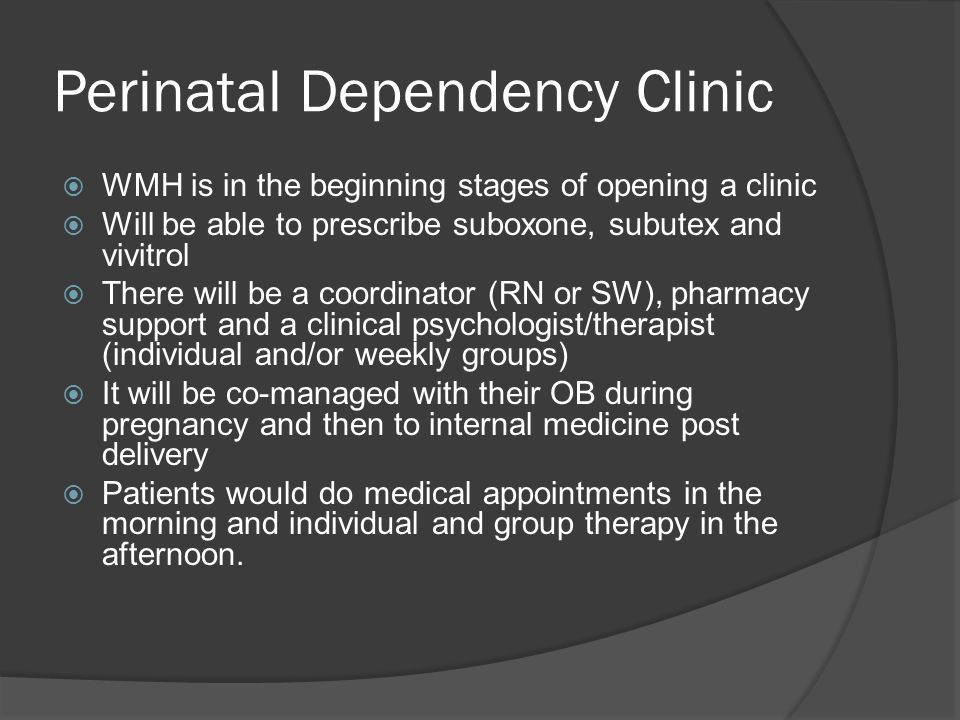 Perinatal Dependency Clinic

WMH is in the beginning stages of opening a clinic

Will be able to prescribe suboxone, subutex and vivitrol

There will be a coordinator (RN or SW), pharmacy support and a clinical psychologist/therapist (individual and/or weekly groups)

It will be co-managed with their OB during pregnancy and then to internal medicine post delivery

Patients would do medical appointments in the morning and individual and group therapy in the afternoon.